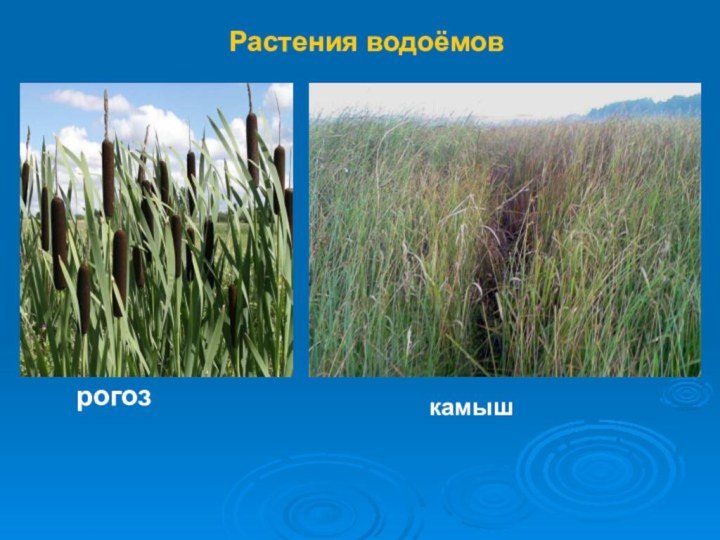 Растения водоёмов

рогоз

камыш